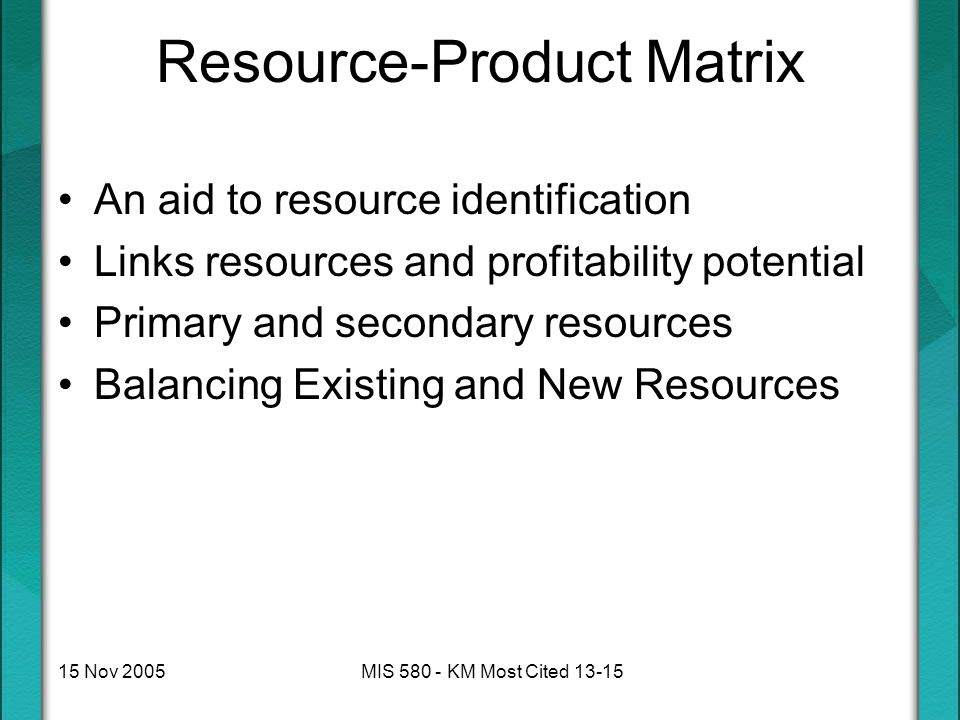 Resource-Product Matrix

• An aid to resource identification
• Links resources and profitability potential
• Primary and secondary resources
• Balancing Existing and New Resources

15 Nov 2005

MIS 580 - KM Most Cited 13-15